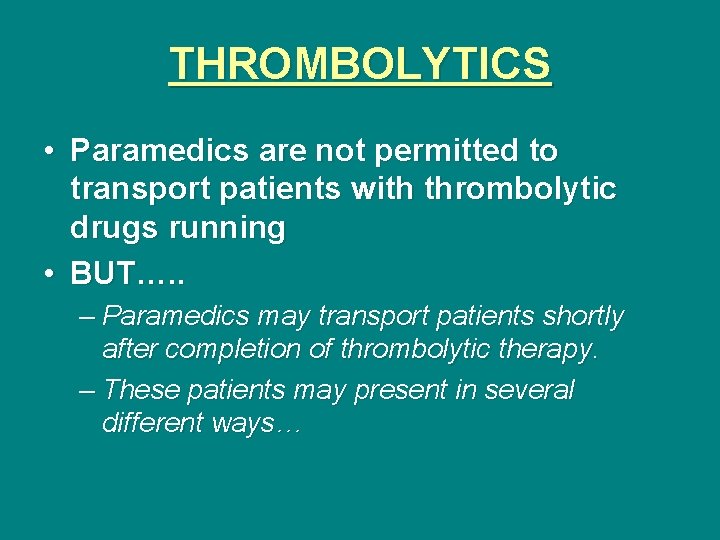 THROMBOLYTICS

• Paramedics are not permitted to transport patients with thrombolytic drugs running

• BUT…..

– Paramedics may transport patients shortly after completion of thrombolytic therapy.

– These patients may present in several different ways…